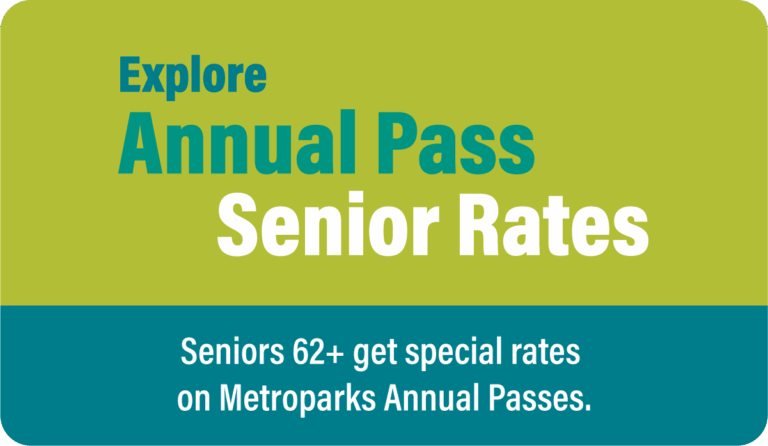 Explore
Annual Pass
Senior Rates

Seniors 62+ get special rates on Metroparks Annual Passes.